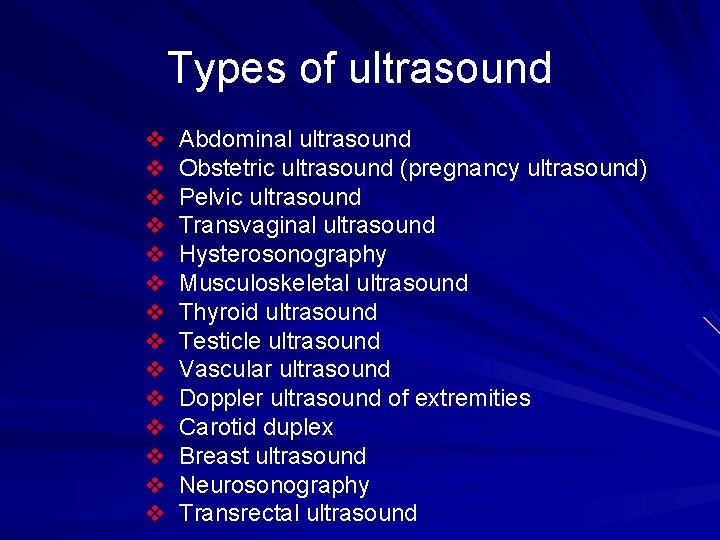 Types of ultrasound

❖ Abdominal ultrasound
❖ Obstetric ultrasound (pregnancy ultrasound)
❖ Pelvic ultrasound
❖ Transvaginal ultrasound
❖ Hysterosonography
❖ Musculoskeletal ultrasound
❖ Thyroid ultrasound
❖ Testicle ultrasound
❖ Vascular ultrasound
❖ Doppler ultrasound of extremities
❖ Carotid duplex
❖ Breast ultrasound
❖ Neurosonography
❖ Transrectal ultrasound